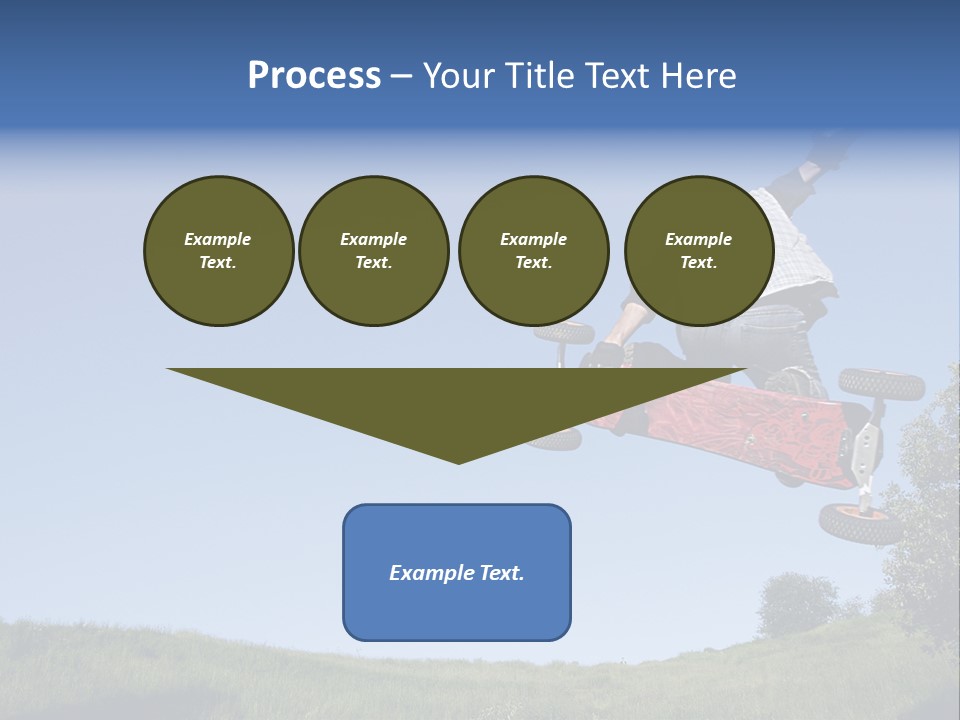 Process – Your Title Text Here

Example Text.

Example Text.

Example Text.

Example Text.

Example Text.